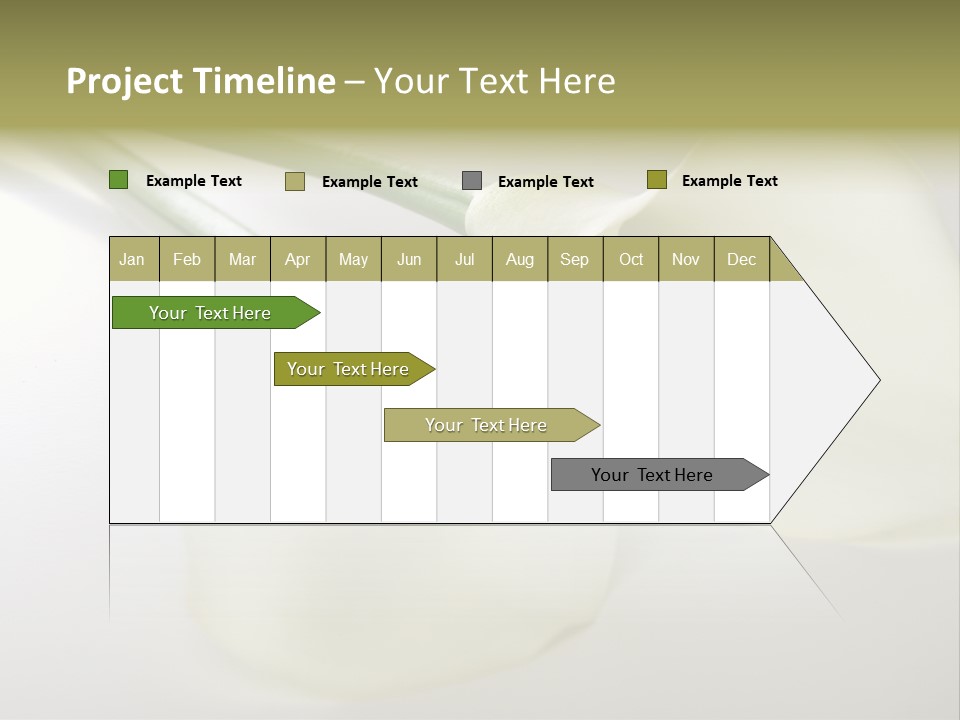 Project Timeline – Your Text Here

Example Text
Example Text
Example Text
Example Text

| Jan | Feb | Mar | Apr | May | Jun | Jul | Aug | Sep | Oct | Nov | Dec |
|---|---|---|---|---|---|---|---|---|---|---|---|

Your Text Here

Your Text Here

Your Text Here

Your Text Here